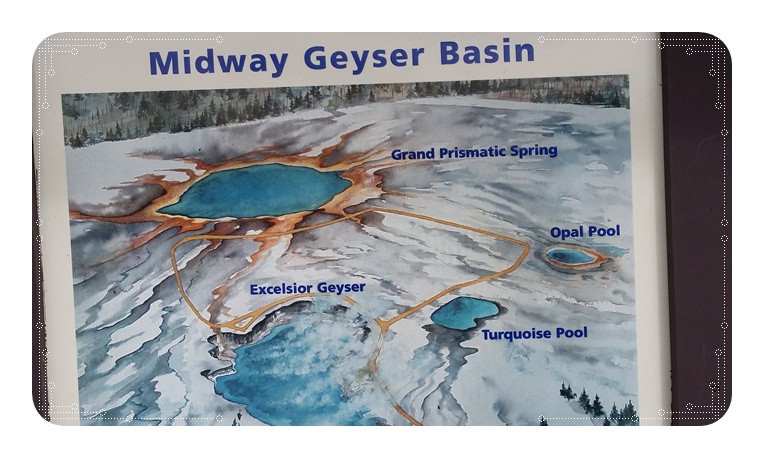 Midway Geyser Basin

Grand Prismatic Spring

Opal Pool

Excelsior Geyser

Turquoise Pool